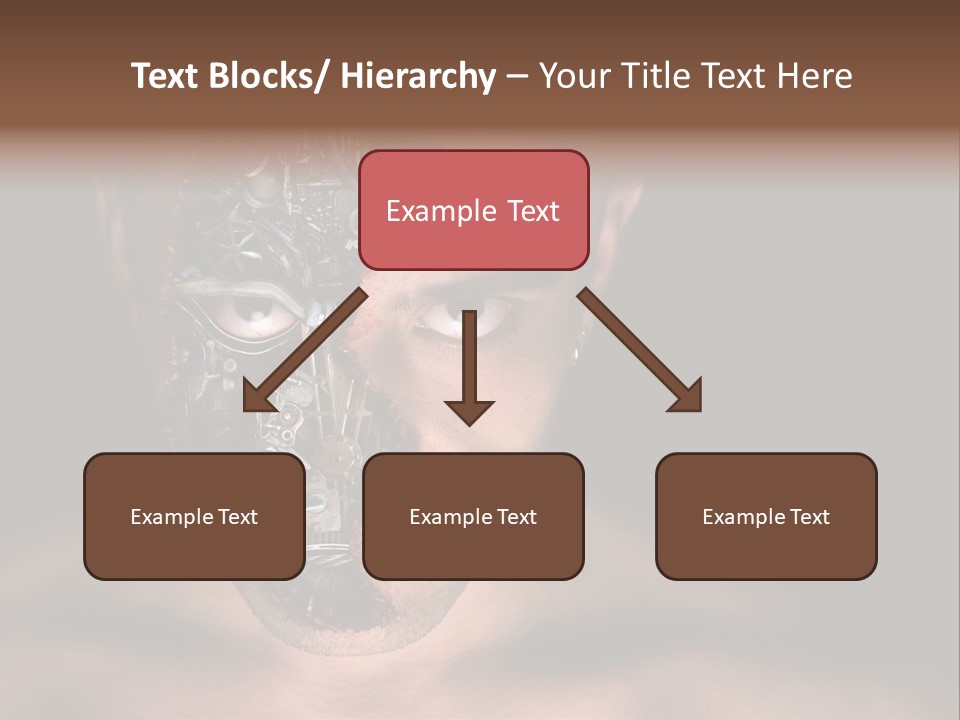 Text Blocks/ Hierarchy – Your Title Text Here

Example Text

Example Text

Example Text

Example Text